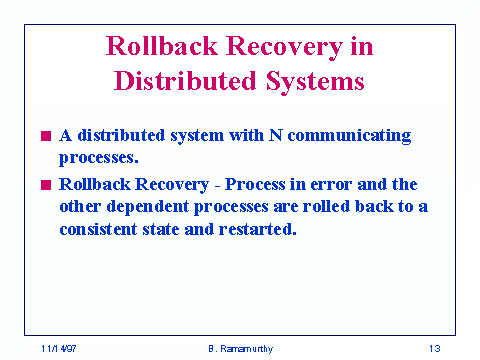 Rollback Recovery in Distributed Systems

■ A distributed system with N communicating processes.

■ Rollback Recovery - Process in error and the other dependent processes are rolled back to a consistent state and restarted.

11/14/97

B. Ramamurthy

13